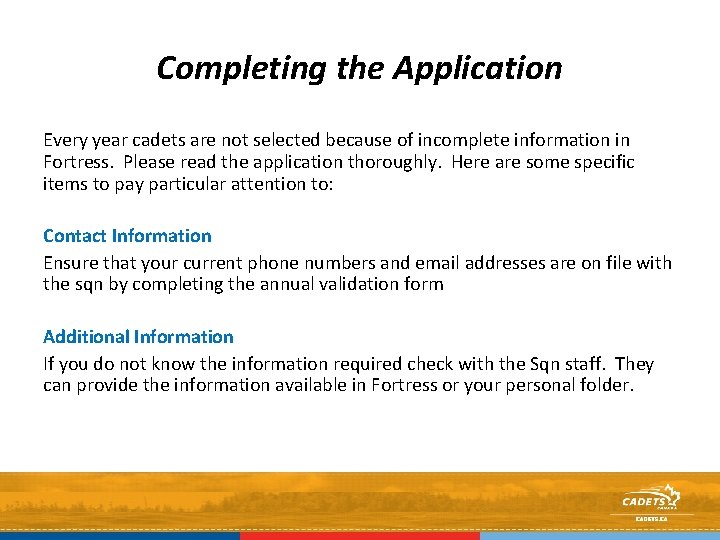 Completing the Application

Every year cadets are not selected because of incomplete information in Fortress. Please read the application thoroughly. Here are some specific items to pay particular attention to:

Contact Information

Ensure that your current phone numbers and email addresses are on file with the sqn by completing the annual validation form

Additional Information

If you do not know the information required check with the Sqn staff. They can provide the information available in Fortress or your personal folder.

CADETS
CANADA
CADETS.CA